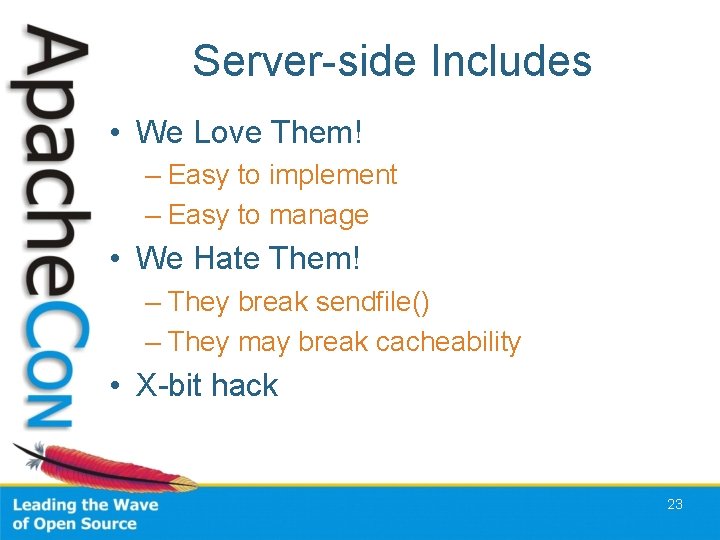 ApacheCon

Server-side Includes

• We Love Them!
– Easy to implement
– Easy to manage
• We Hate Them!
– They break sendfile()
– They may break cacheability
• X-bit hack

Leading the Wave of Open Source

23